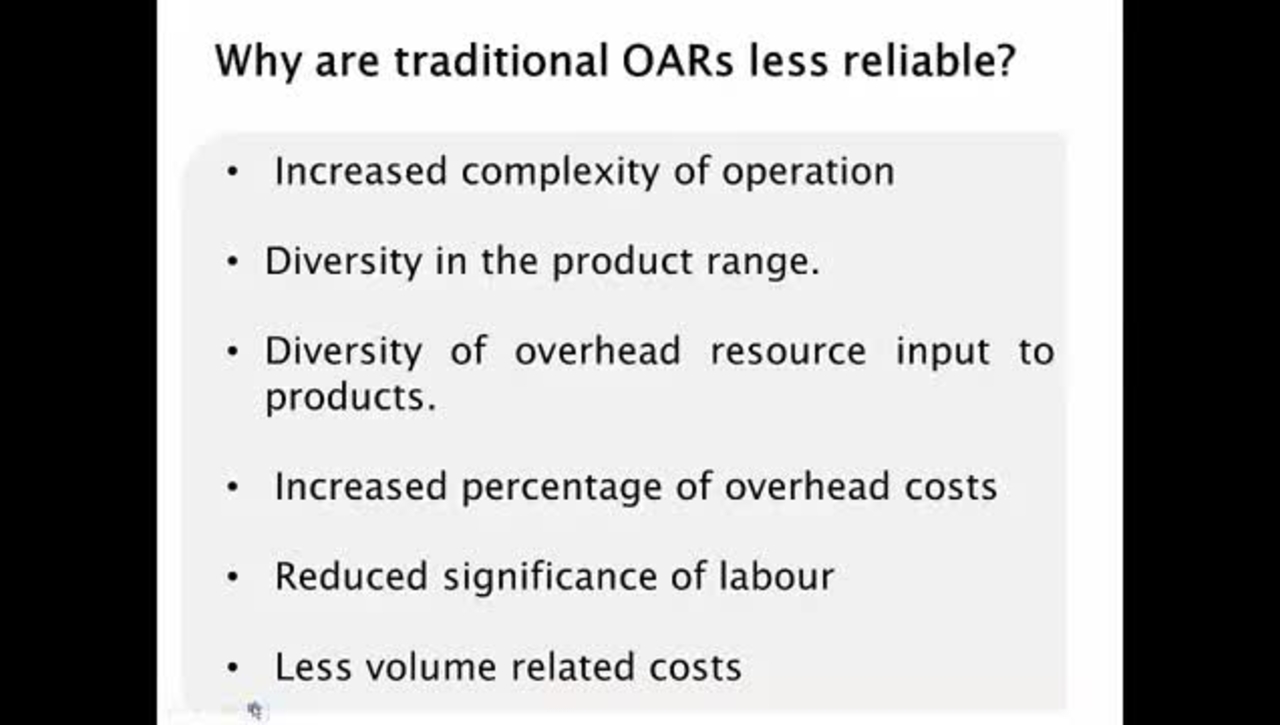 Why are traditional OARs less reliable?

• Increased complexity of operation

• Diversity in the product range.

• Diversity of overhead resource input to products.

• Increased percentage of overhead costs

• Reduced significance of labour

• Less volume related costs